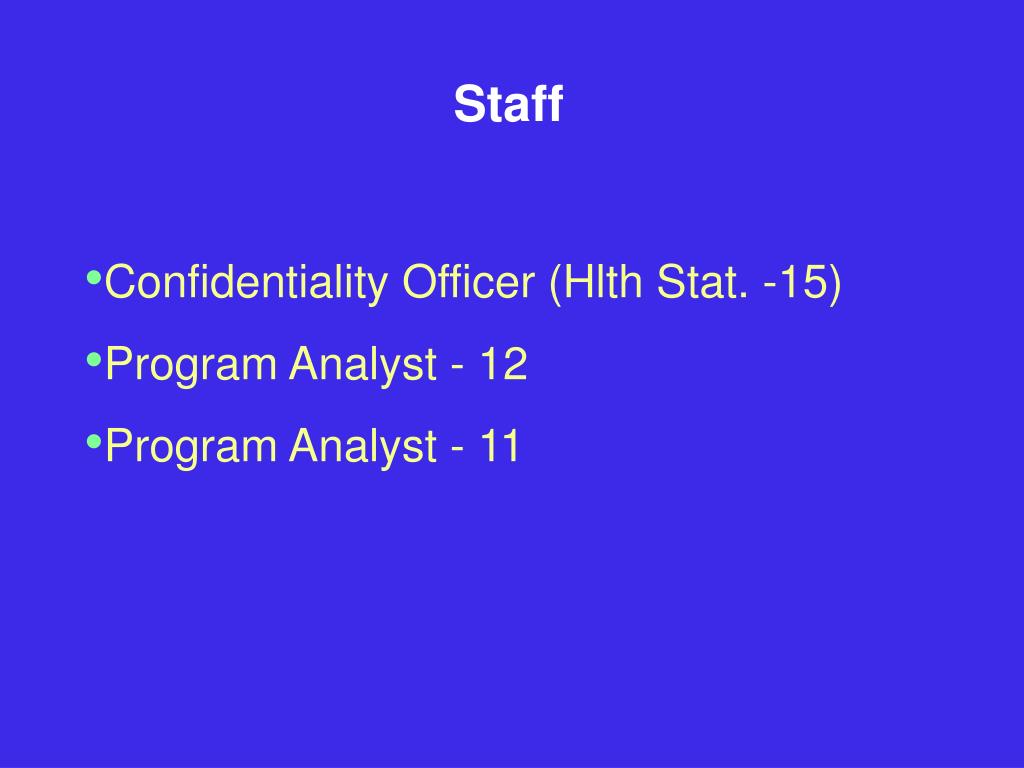 Staff

•Confidentiality Officer (Hlth Stat. -15)
•Program Analyst - 12
•Program Analyst - 11